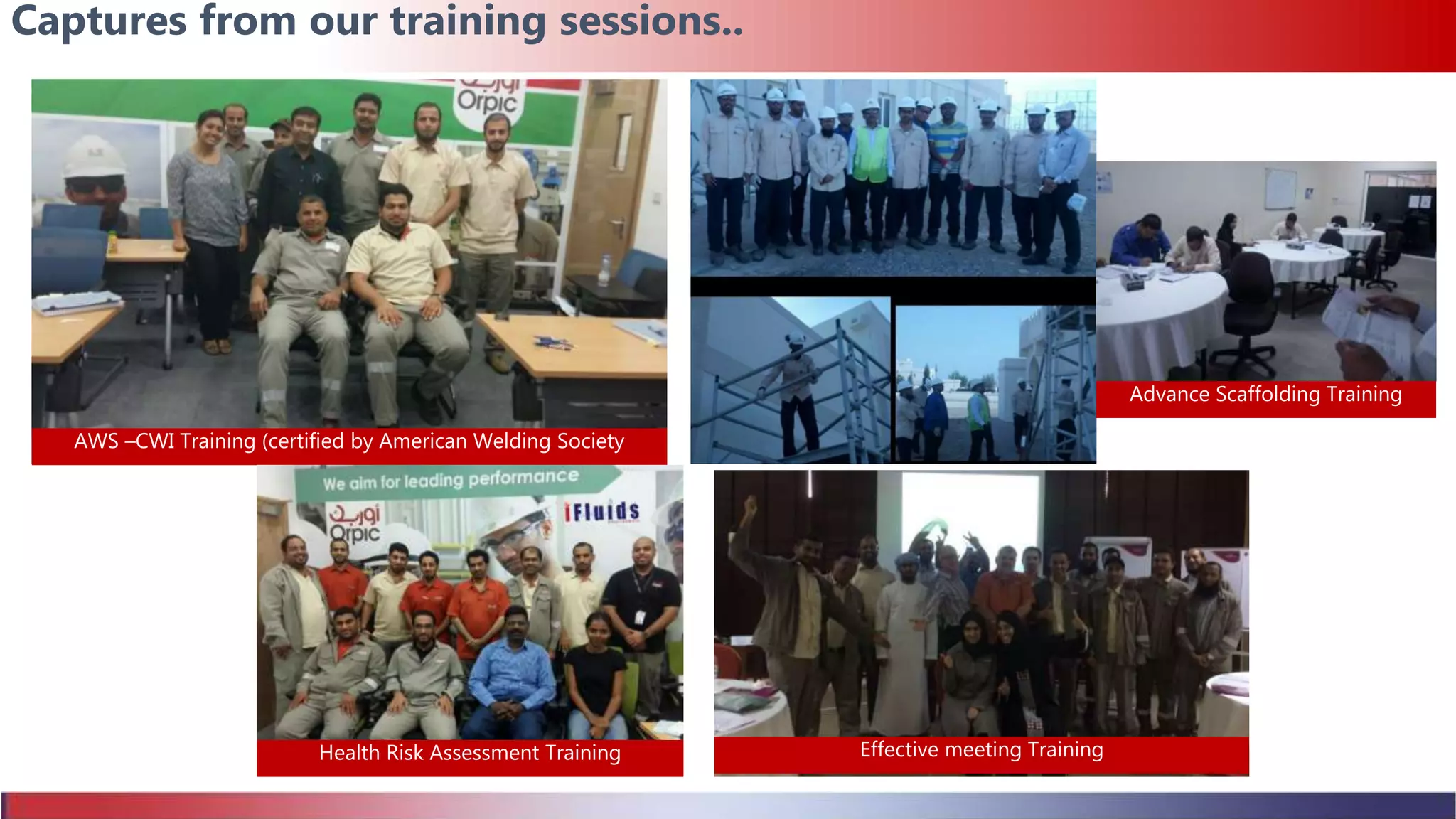 Captures from our training sessions..

أوربك
Orpic

AWS –CWI Training (certified by American Welding Society

Advance Scaffolding Training

We aim for leading performance

أوربك
Orpic

iFluids

Health Risk Assessment Training

Effective meeting Training